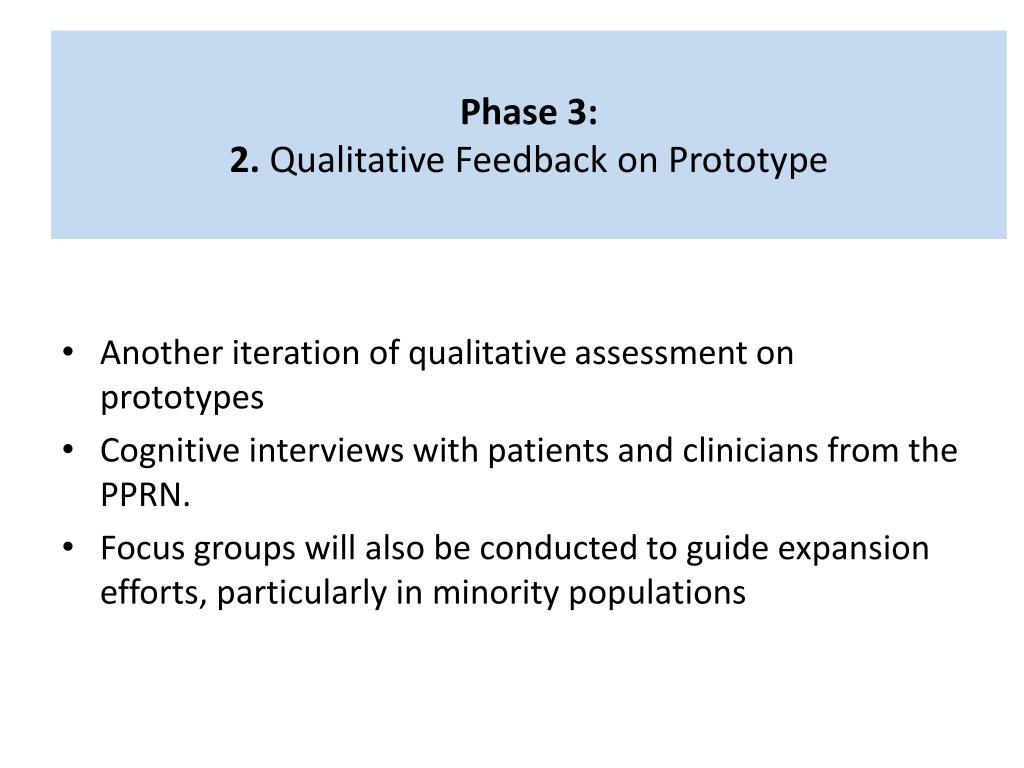 Phase 3:
2. Qualitative Feedback on Prototype

• Another iteration of qualitative assessment on prototypes
• Cognitive interviews with patients and clinicians from the PPRN.
• Focus groups will also be conducted to guide expansion efforts, particularly in minority populations